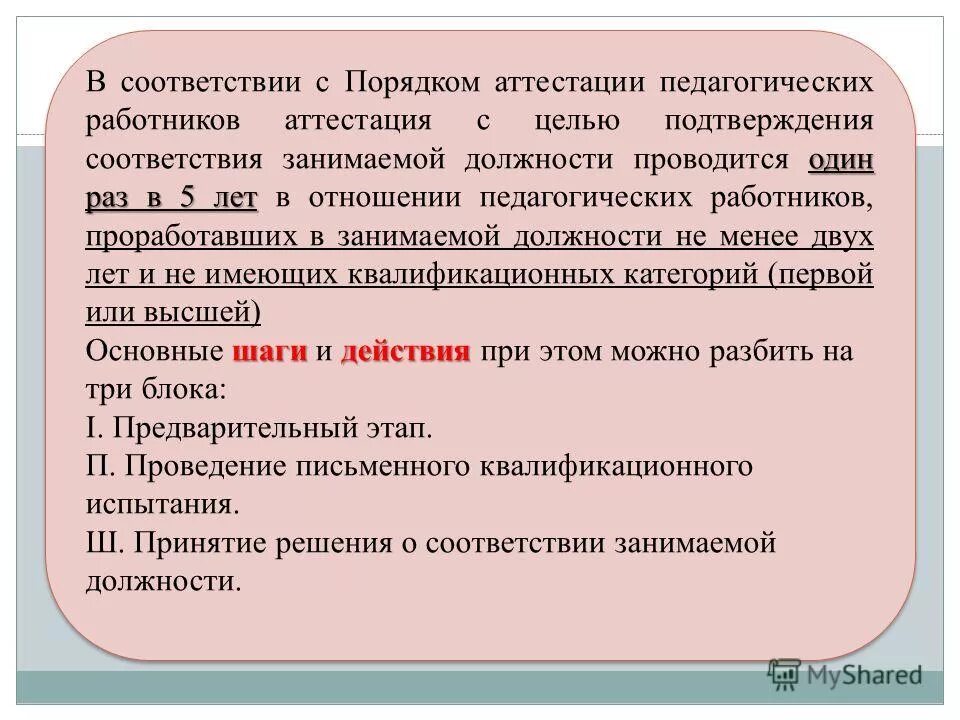 В соответствии с Порядком аттестации педагогических работников аттестация с целью подтверждения соответствия занимаемой должности проводится один раз в 5 лет в отношении педагогических работников, проработавших в занимаемой должности не менее двух лет и не имеющих квалификационных категорий (первой или высшей)
Основные шаги и действия при этом можно разбить на три блока:
I. Предварительный этап.
П. Проведение письменного квалификационного испытания.
Ш. Принятие решения о соответствии занимаемой должности.

MyShared